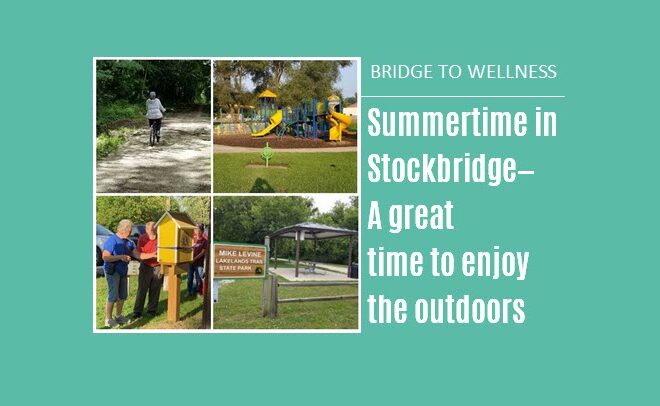 BRIDGE TO WELLNESS

Summertime in Stockbridge– A great time to enjoy the outdoors

MIKE LEVINE
LAKELANDS TRAIL
STATE PARK